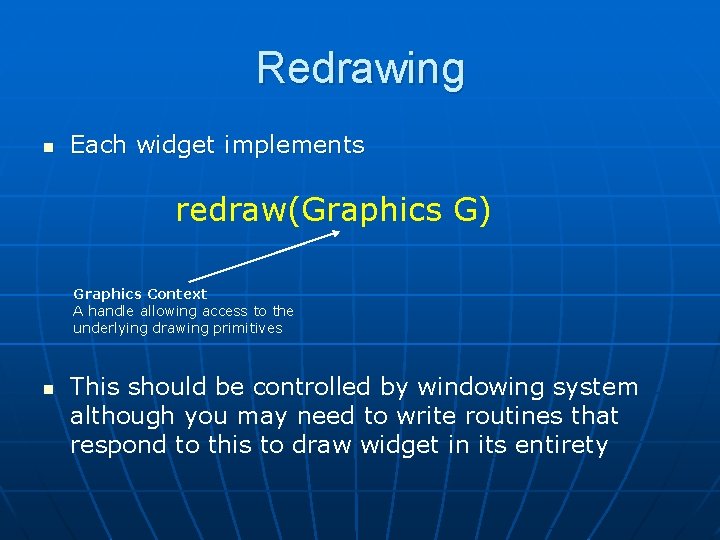 Redrawing

Each widget implements

redraw(Graphics G)

Graphics Context
A handle allowing access to the underlying drawing primitives

This should be controlled by windowing system although you may need to write routines that respond to this to draw widget in its entirety